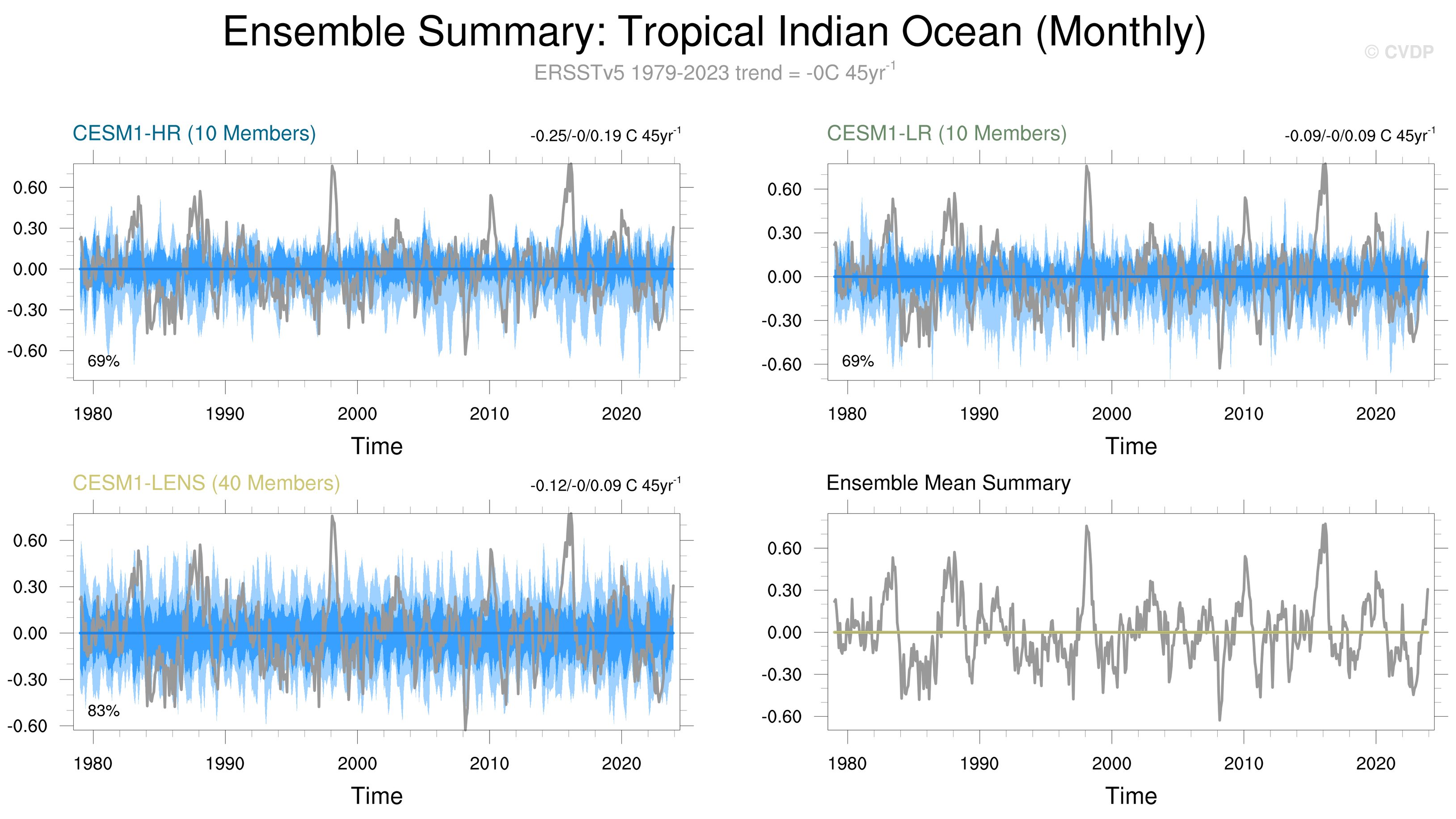 Ensemble Summary: Tropical Indian Ocean (Monthly)

© CVDP

ERSSTv5 1979-2023 trend = -0C 45yr$^{-1}$

CESM1-HR (10 Members)

-0.25/-0/0.19 C 45yr$^{-1}$

0.60
0.30
0.00
-0.30
-0.60

69%

1980 1990 2000 2010 2020

Time

CESM1-LR (10 Members)

-0.09/-0/0.09 C 45yr$^{-1}$

0.60
0.30
0.00
-0.30
-0.60

69%

1980 1990 2000 2010 2020

Time

CESM1-LENS (40 Members)

-0.12/-0/0.09 C 45yr$^{-1}$

0.60
0.30
0.00
-0.30
-0.60

83%

1980 1990 2000 2010 2020

Time

Ensemble Mean Summary

0.60
0.30
0.00
-0.30
-0.60

1980 1990 2000 2010 2020

Time